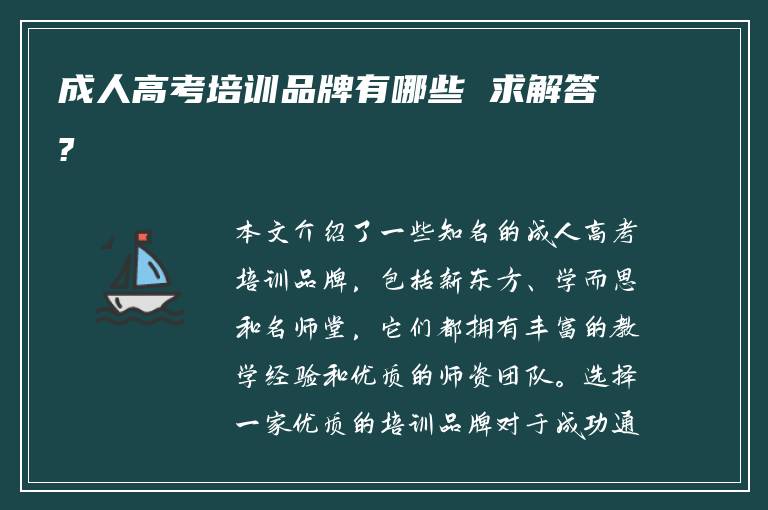 成人高考培训品牌有哪些 求解答?

本文介绍了一些知名的成人高考培训品牌，包括新东方、学而思和名师堂，它们都拥有丰富的教学经验和优质的师资团队。选择一家优质的培训品牌对于成功通